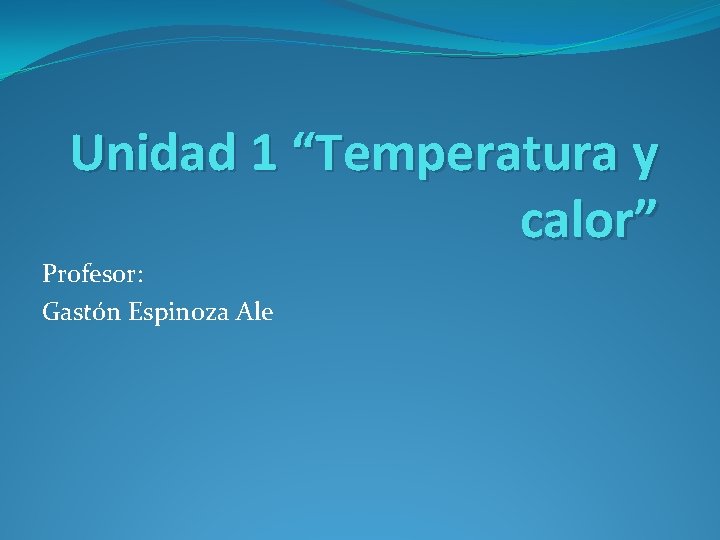 Unidad 1 “Temperatura y calor”

Profesor:
Gastón Espinoza Ale